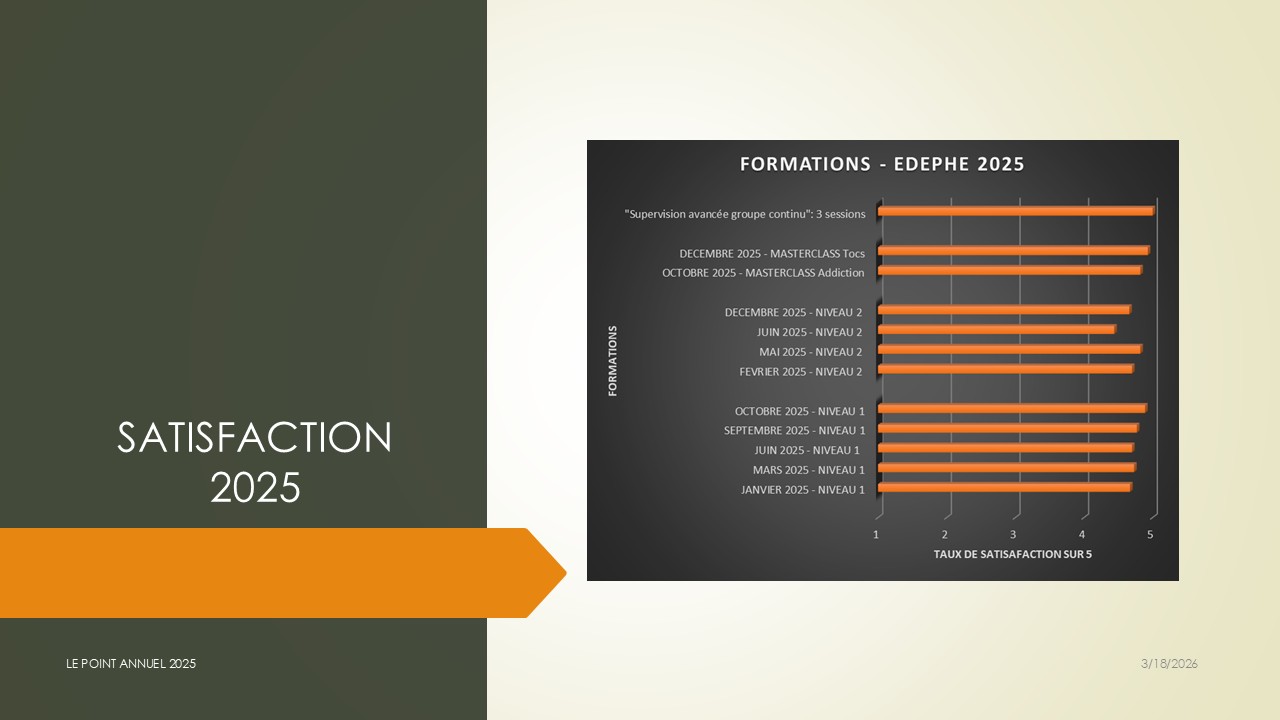 SATISFACTION 2025

FORMATIONS - EDEPHE 2025

FORMATIONS

"Supervision avancée groupe continu": 3 sessions

DECEMBRE 2025 - MASTERCLASS Tocs
OCTOBRE 2025 - MASTERCLASS Addiction

DECEMBRE 2025 - NIVEAU 2
JUIN 2025 - NIVEAU 2
MAI 2025 - NIVEAU 2
FEVRIER 2025 - NIVEAU 2

OCTOBRE 2025 - NIVEAU 1
SEPTEMBRE 2025 - NIVEAU 1
JUIN 2025 - NIVEAU 1
MARS 2025 - NIVEAU 1
JANVIER 2025 - NIVEAU 1

1 2 3 4 5

TAUX DE SATISAFACTION SUR 5

LE POINT ANNUEL 2025

3/18/2026